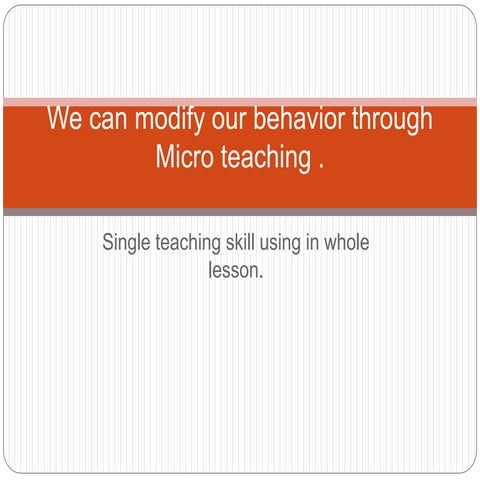 We can modify our behavior through Micro teaching .

Single teaching skill using in whole lesson.